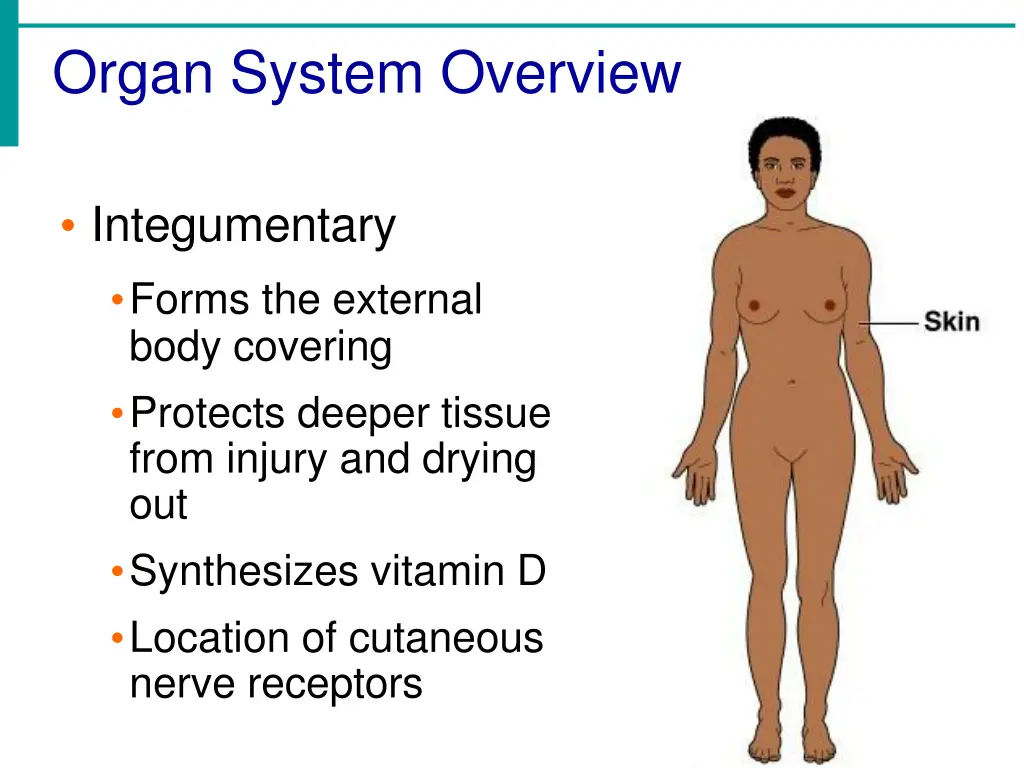 Organ System Overview

• Integumentary
 • Forms the external body covering
 • Protects deeper tissue from injury and drying out
 • Synthesizes vitamin D
 • Location of cutaneous nerve receptors

Skin